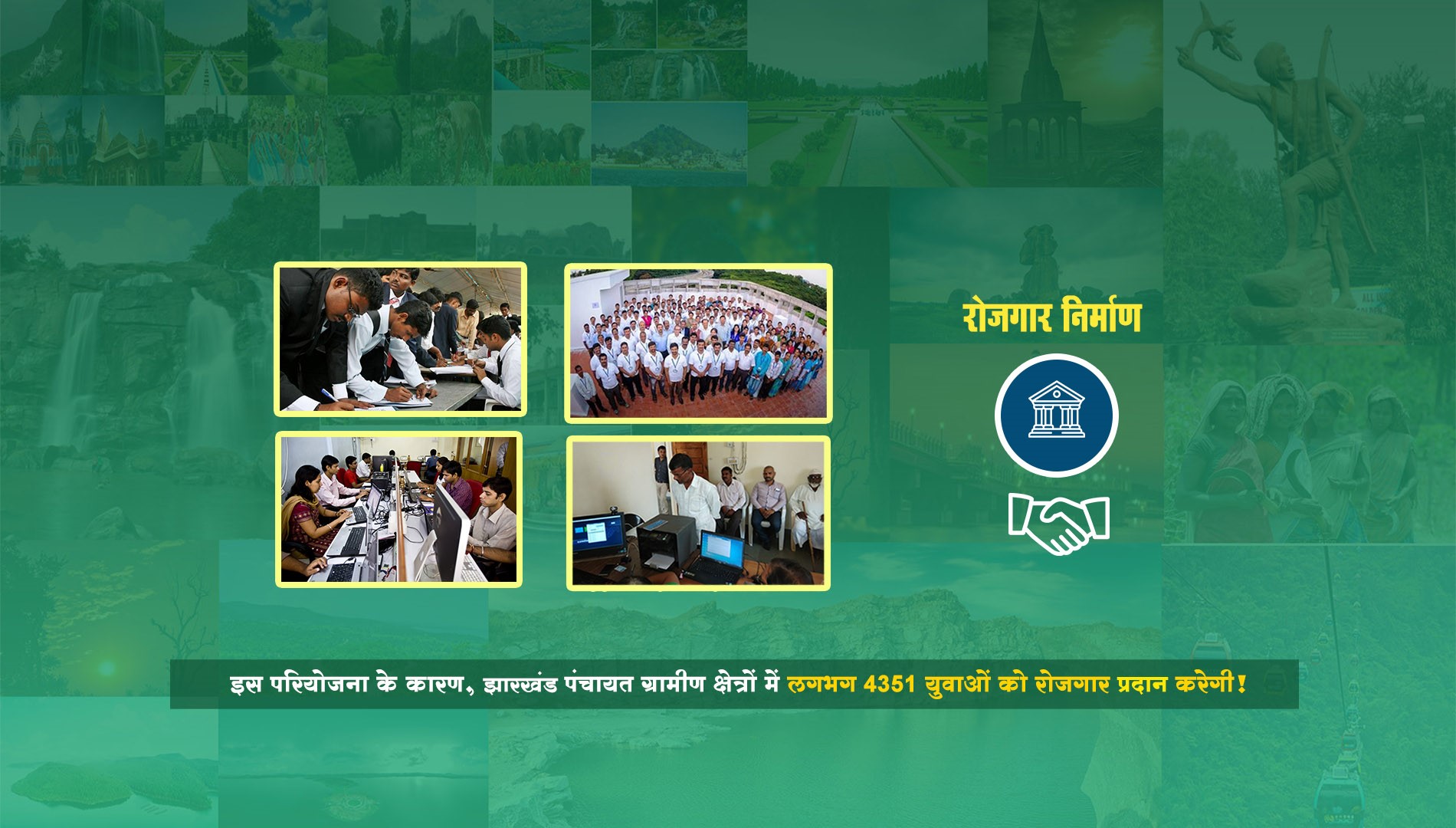 रोजगार निर्माण

इस परियोजना के कारण, झारखंड पंचायत ग्रामीण क्षेत्रों में लगभग 4351 युवाओं को रोजगार प्रदान करेगी!